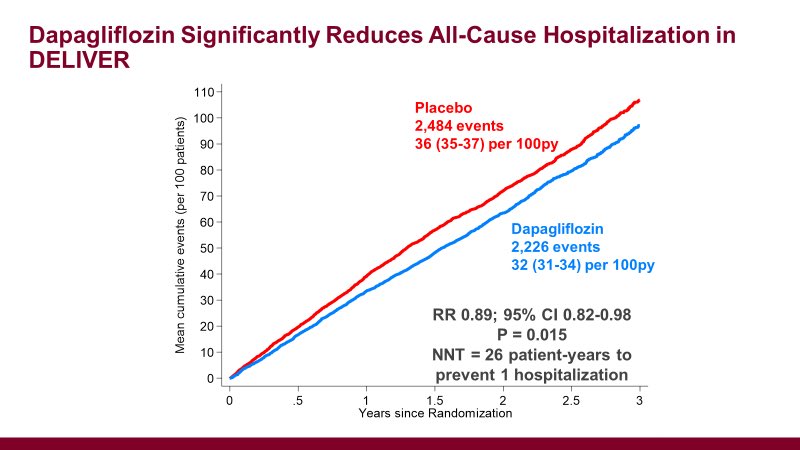 Dapagliflozin Significantly Reduces All-Cause Hospitalization in DELIVER

Mean cumulative events (per 100 patients)

110
100
90
80
70
60
50
40
30
20
10
0

Placebo
2,484 events
36 (35-37) per 100py

Dapagliflozin
2,226 events
32 (31-34) per 100py

RR 0.89; 95% CI 0.82-0.98
P = 0.015
NNT = 26 patient-years to prevent 1 hospitalization

0 .5 1 1.5 2 2.5 3
Years since Randomization